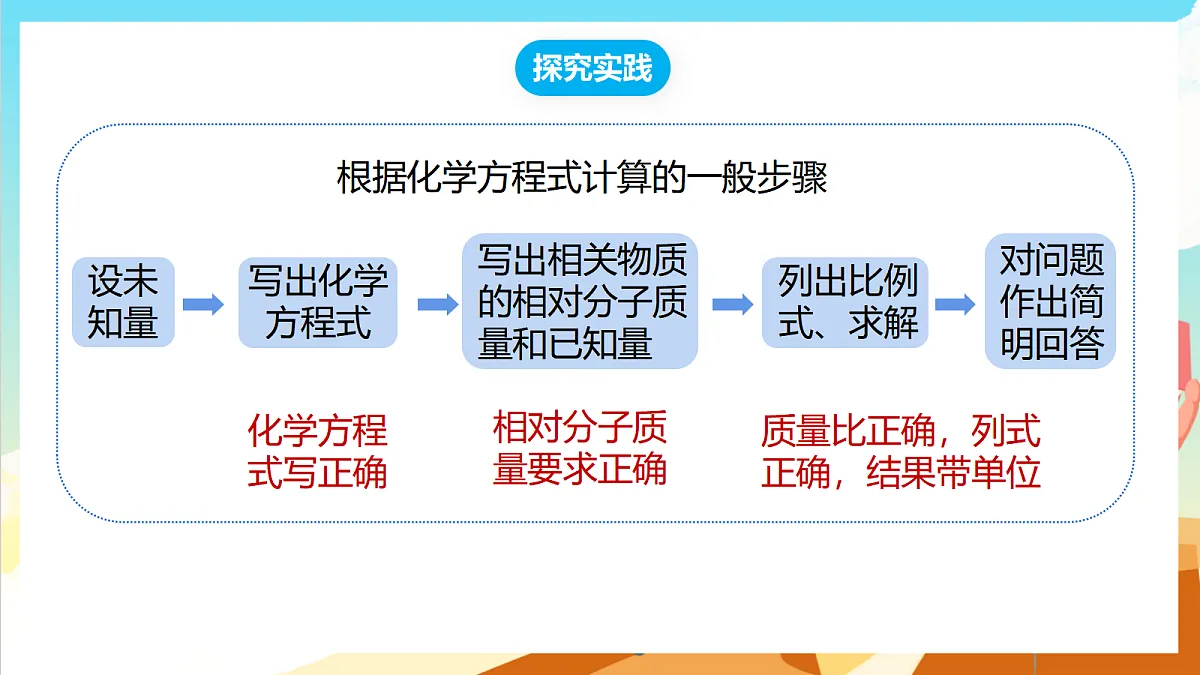 探究实践

根据化学方程式计算的一般步骤

设未知量

写出化学方程式

写出相关物质的相对分子质量和已知量

列出比例式、求解

对问题作出简明回答

化学方程式写正确

相对分子质量要求正确

质量比正确，列式正确，结果带单位